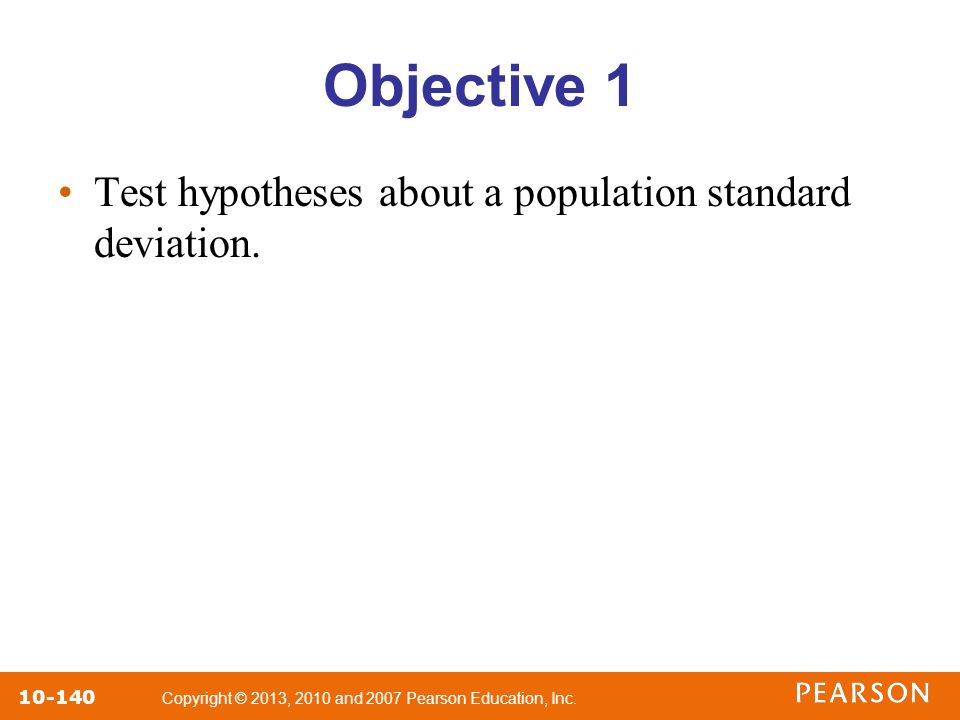 Objective 1

• Test hypotheses about a population standard deviation.

10-140 Copyright © 2013, 2010 and 2007 Pearson Education, Inc. PEARSON